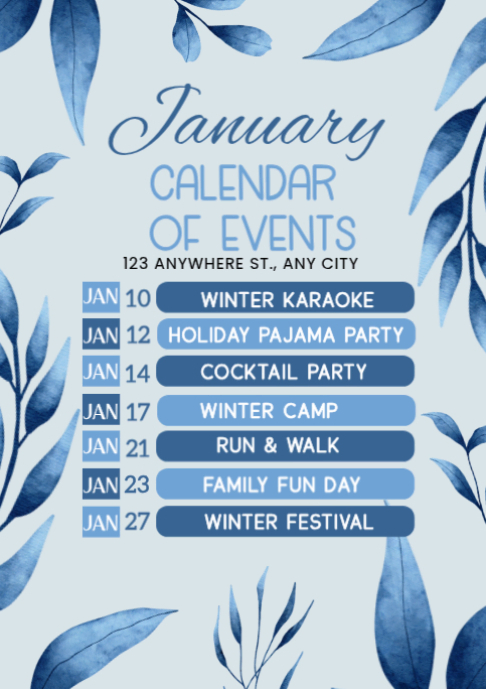 January
CALENDAR OF EVENTS
123 ANYWHERE ST., ANY CITY

JAN 10 WINTER KARAOKE
JAN 12 HOLIDAY PAJAMA PARTY
JAN 14 COCKTAIL PARTY
JAN 17 WINTER CAMP
JAN 21 RUN & WALK
JAN 23 FAMILY FUN DAY
JAN 27 WINTER FESTIVAL